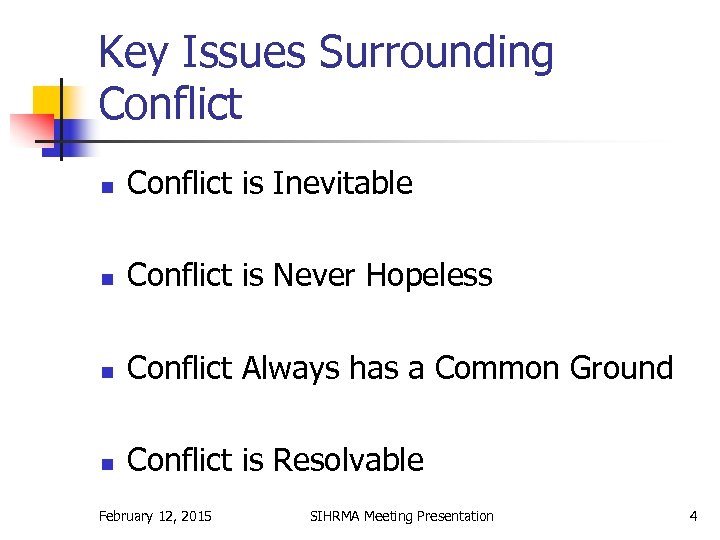 Key Issues Surrounding Conflict

- Conflict is Inevitable

- Conflict is Never Hopeless

- Conflict Always has a Common Ground

- Conflict is Resolvable

February 12, 2015

SIHRMA Meeting Presentation

4